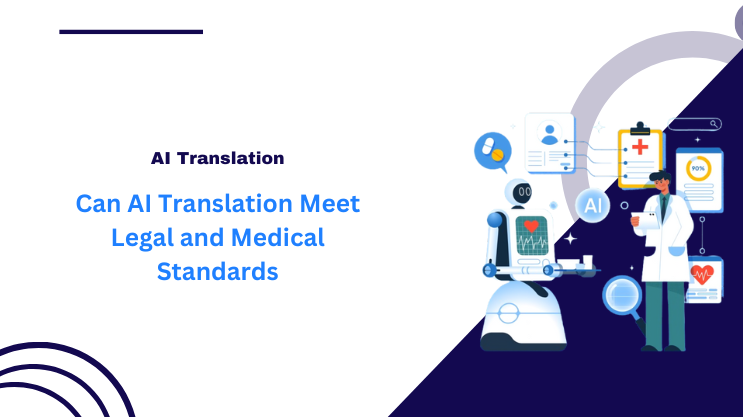 AI Translation

Can AI Translation Meet Legal and Medical Standards

AI

90%